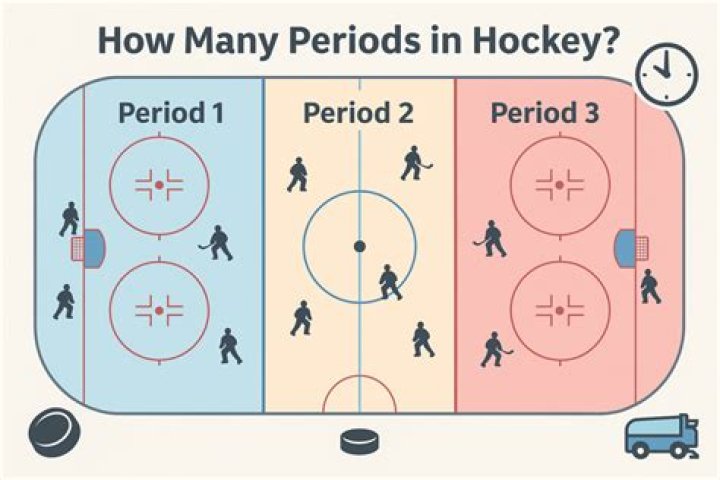 How Many Periods in Hockey?

Period 1

Period 2

Period 3